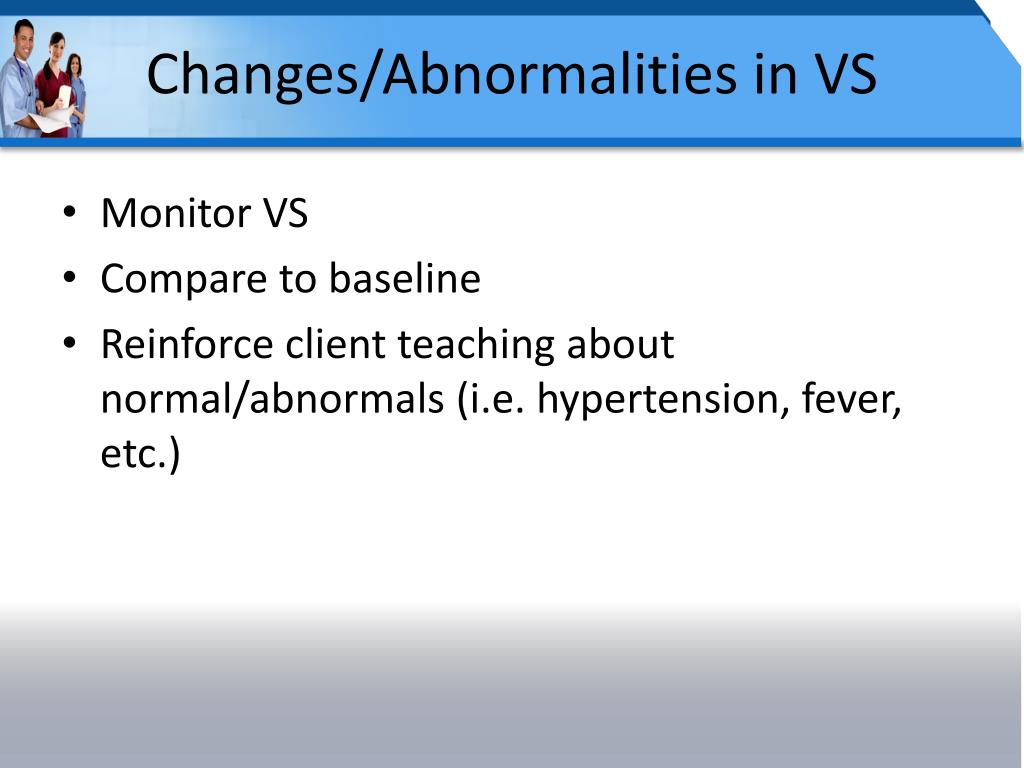 Changes/Abnormalities in VS

• Monitor VS
• Compare to baseline
• Reinforce client teaching about normal/abnormals (i.e. hypertension, fever, etc.)